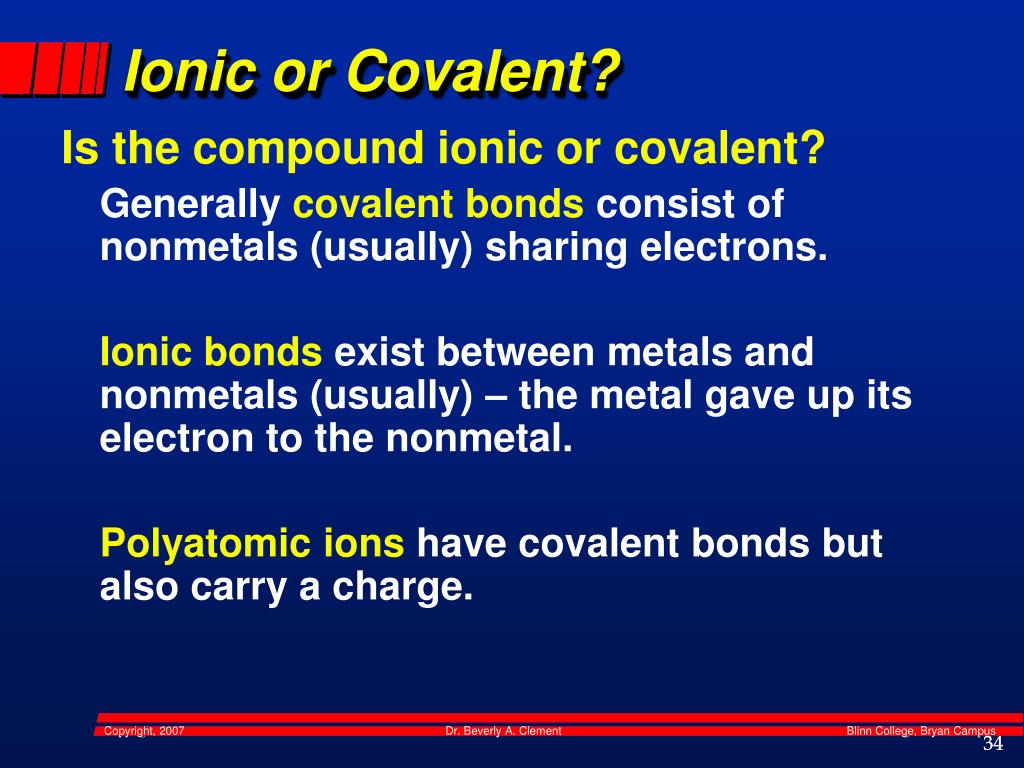 Ionic or Covalent?

Is the compound ionic or covalent?

Generally covalent bonds consist of nonmetals (usually) sharing electrons.

Ionic bonds exist between metals and nonmetals (usually) – the metal gave up its electron to the nonmetal.

Polyatomic ions have covalent bonds but also carry a charge.

Copyright, 2007 Dr. Beverly A. Clement Blinn College, Bryan Campus

34